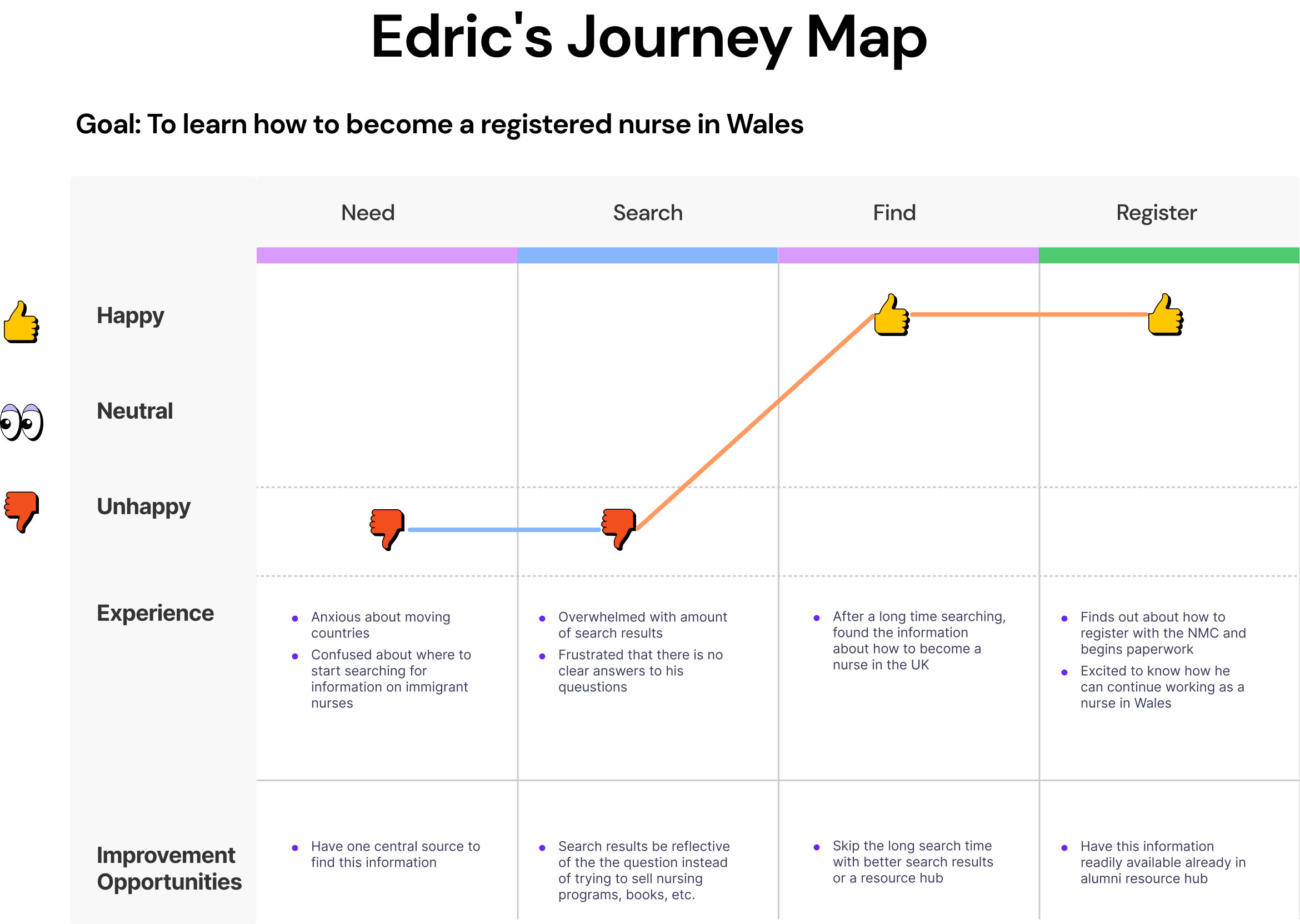 Edric's Journey Map

Goal: To learn how to become a registered nurse in Wales

| | Need | Search | Find | Register |
|---|---|---|---|---|
| Happy | | | | |
| Neutral | | | | |
| Unhappy | | | | |
| Experience | • Anxious about moving countries • Confused about where to start searching for information on immigrant nurses | • Overwhelmed with amount of search results • Frustrated that there is no clear answers to his queustions | • After a long time searching, found the information about how to become a nurse in the UK | • Finds out about how to register with the NMC and begins paperwork • Excited to know how he can continue working as a nurse in Wales |
| Improvement Opportunities | • Have one central source to find this information | • Search results be reflective of the the question instead of trying to sell nursing programs, books, etc. | • Skip the long search time with better search results or a resource hub | • Have this information readily available already in alumni resource hub |